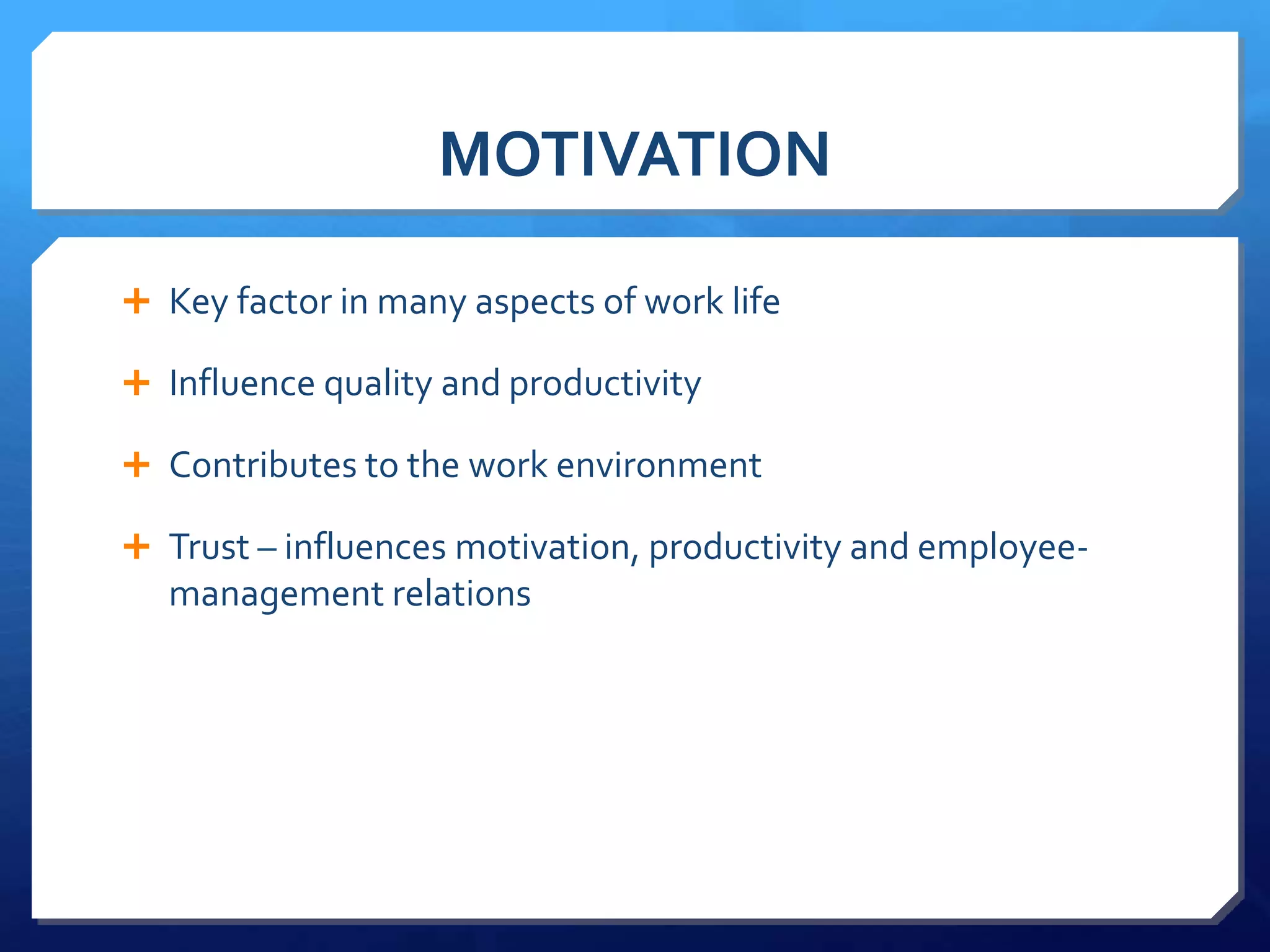 MOTIVATION

+ Key factor in many aspects of work life

+ Influence quality and productivity

+ Contributes to the work environment

+ Trust – influences motivation, productivity and employee-management relations